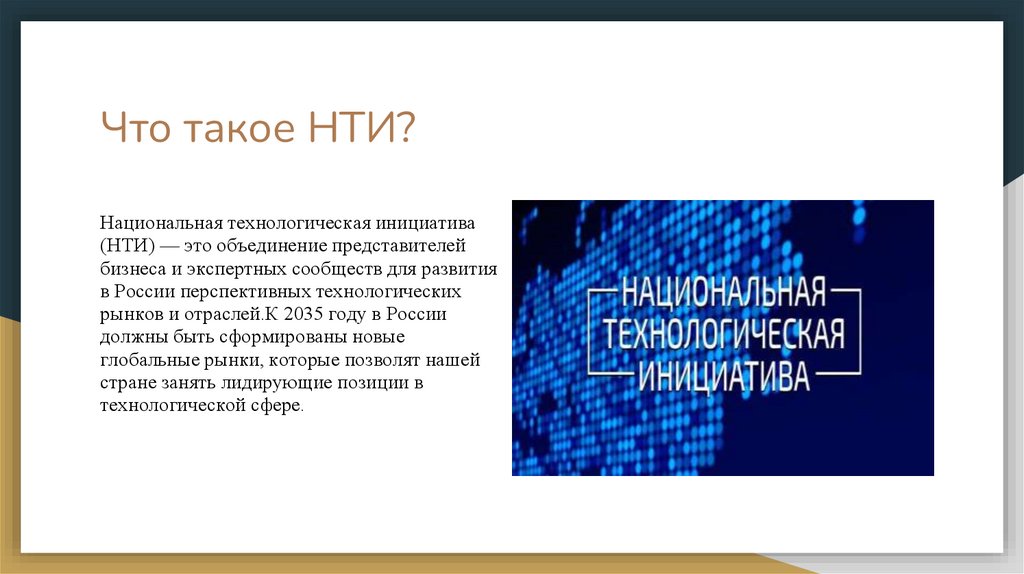 Что такое НТИ?

Национальная технологическая инициатива (НТИ) — это объединение представителей бизнеса и экспертных сообществ для развития в России перспективных технологических рынков и отраслей.К 2035 году в России должны быть сформированы новые глобальные рынки, которые позволят нашей стране занять лидирующие позиции в технологической сфере.

НАЦИОНАЛЬНАЯ
ТЕХНОЛОГИЧЕСКАЯ
ИНИЦИАТИВА